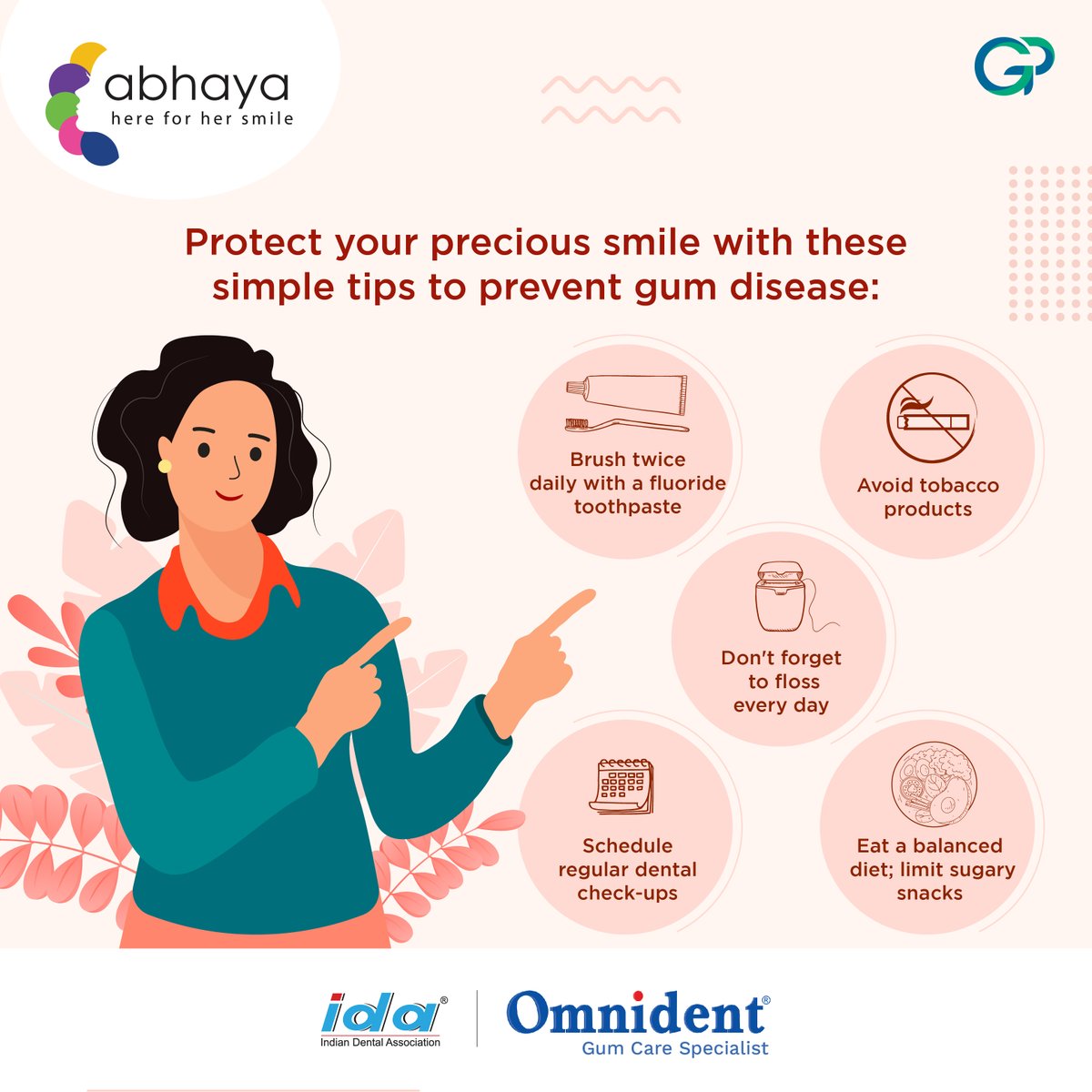 abhaya
here for her smile

GP

Protect your precious smile with these simple tips to prevent gum disease:

Brush twice daily with a fluoride toothpaste

Avoid tobacco products

Don't forget to floss every day

Schedule regular dental check-ups

Eat a balanced diet; limit sugary snacks

ida®
Indian Dental Association

Omnident®
Gum Care Specialist